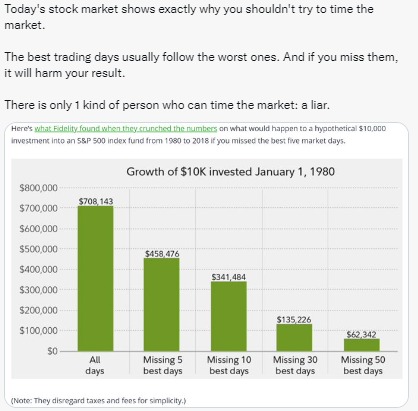 Today's stock market shows exactly why you shouldn't try to time the market.

The best trading days usually follow the worst ones. And if you miss them, it will harm your result.

There is only 1 kind of person who can time the market: a liar.

Here's what Fidelity found when they crunched the numbers on what would happen to a hypothetical $10,000 investment into an S&P 500 index fund from 1980 to 2018 if you missed the best five market days.

Growth of $10K invested January 1, 1980

$800,000
$700,000
$600,000
$500,000
$400,000
$300,000
$200,000
$100,000
$0

$708,143
$458,476
$341,484
$135,226
$62,342

All days
Missing 5 best days
Missing 10 best days
Missing 30 best days
Missing 50 best days

(Note: They disregard taxes and fees for simplicity.)